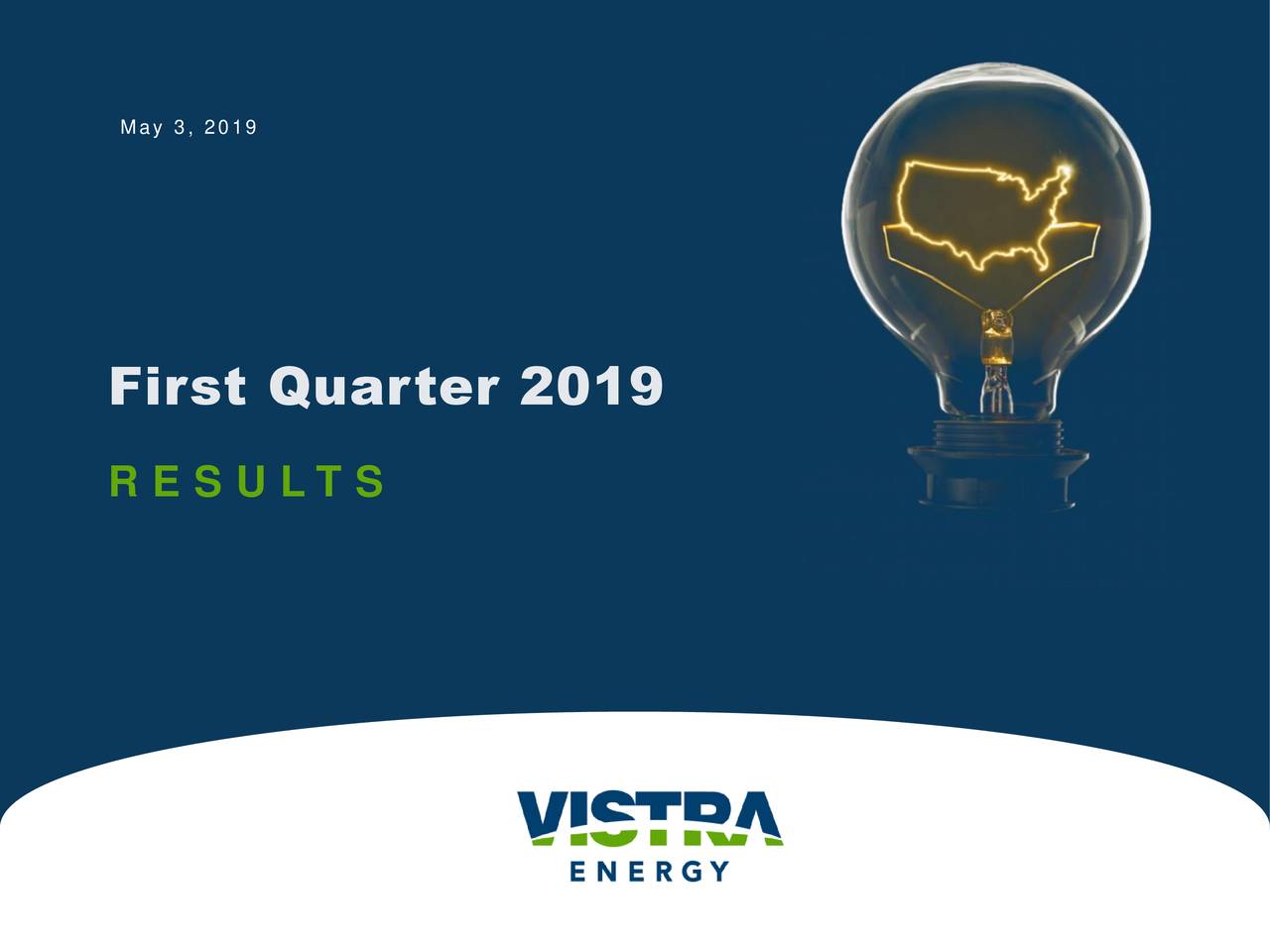 May 3, 2019

First Quarter 2019

RESULTS

VISTRA
ENERGY